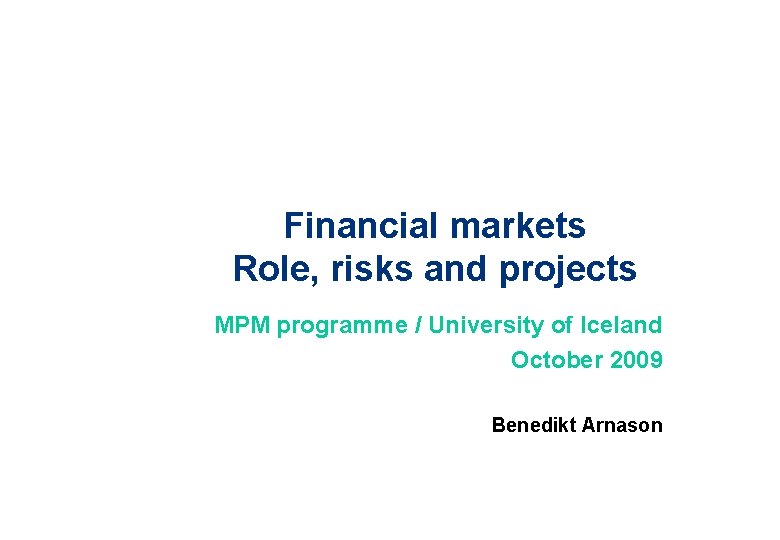 Financial markets
Role, risks and projects

MPM programme / University of Iceland
October 2009

Benedikt Arnason